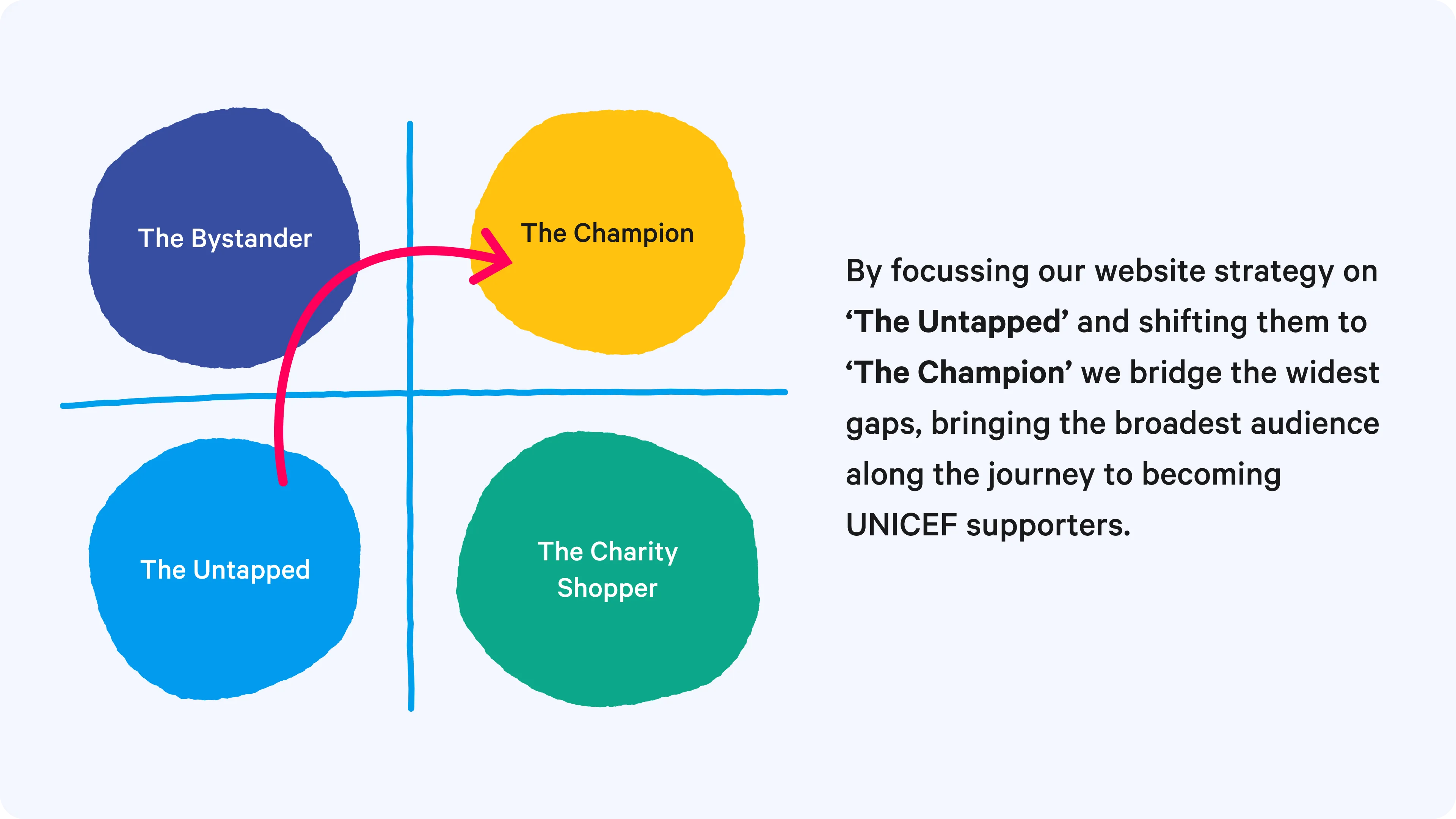 The Bystander

The Champion

The Untapped

The Charity Shopper

By focussing our website strategy on ‘The Untapped’ and shifting them to ‘The Champion’ we bridge the widest gaps, bringing the broadest audience along the journey to becoming UNICEF supporters.